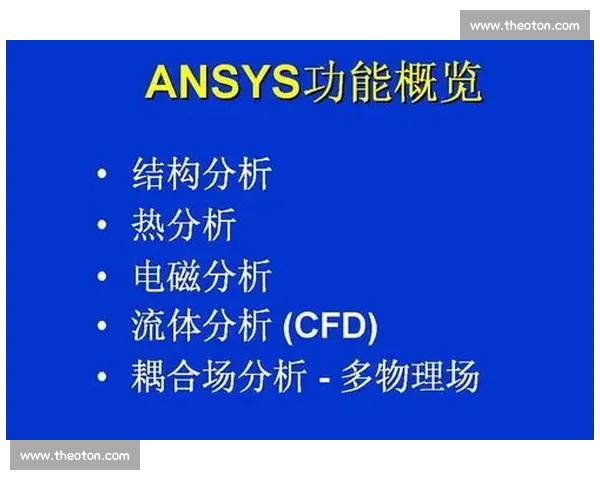 www.theoton.com

ANSYS功能概览

• 结构分析
• 热分析
• 电磁分析
• 流体分析 (CFD)
• 耦合场分析 - 多物理场

www.theoton.com